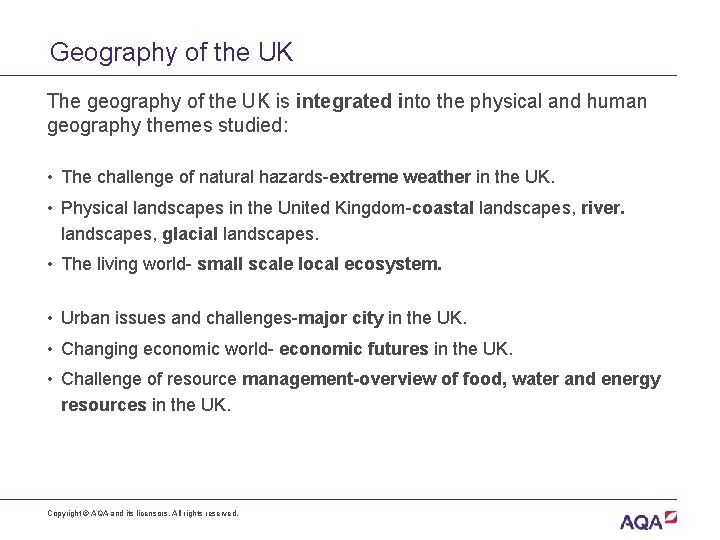 Geography of the UK

The geography of the UK is integrated into the physical and human geography themes studied:

• The challenge of natural hazards-extreme weather in the UK.
• Physical landscapes in the United Kingdom-coastal landscapes, river. landscapes, glacial landscapes.
• The living world- small scale local ecosystem.

• Urban issues and challenges-major city in the UK.
• Changing economic world- economic futures in the UK.
• Challenge of resource management-overview of food, water and energy resources in the UK.

Copyright © AQA and its licensors. All rights reserved.

AQA